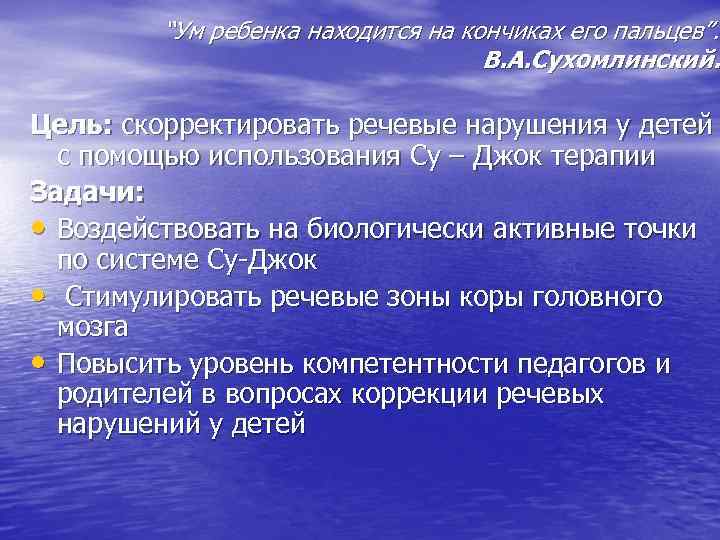 "Ум ребенка находится на кончиках его пальцев".
В.А.Сухомлинский.

Цель: скорректировать речевые нарушения у детей с помощью использования Су – Джок терапии

Задачи:

• Воздействовать на биологически активные точки по системе Су-Джок
• Стимулировать речевые зоны коры головного мозга
• Повысить уровень компетентности педагогов и родителей в вопросах коррекции речевых нарушений у детей